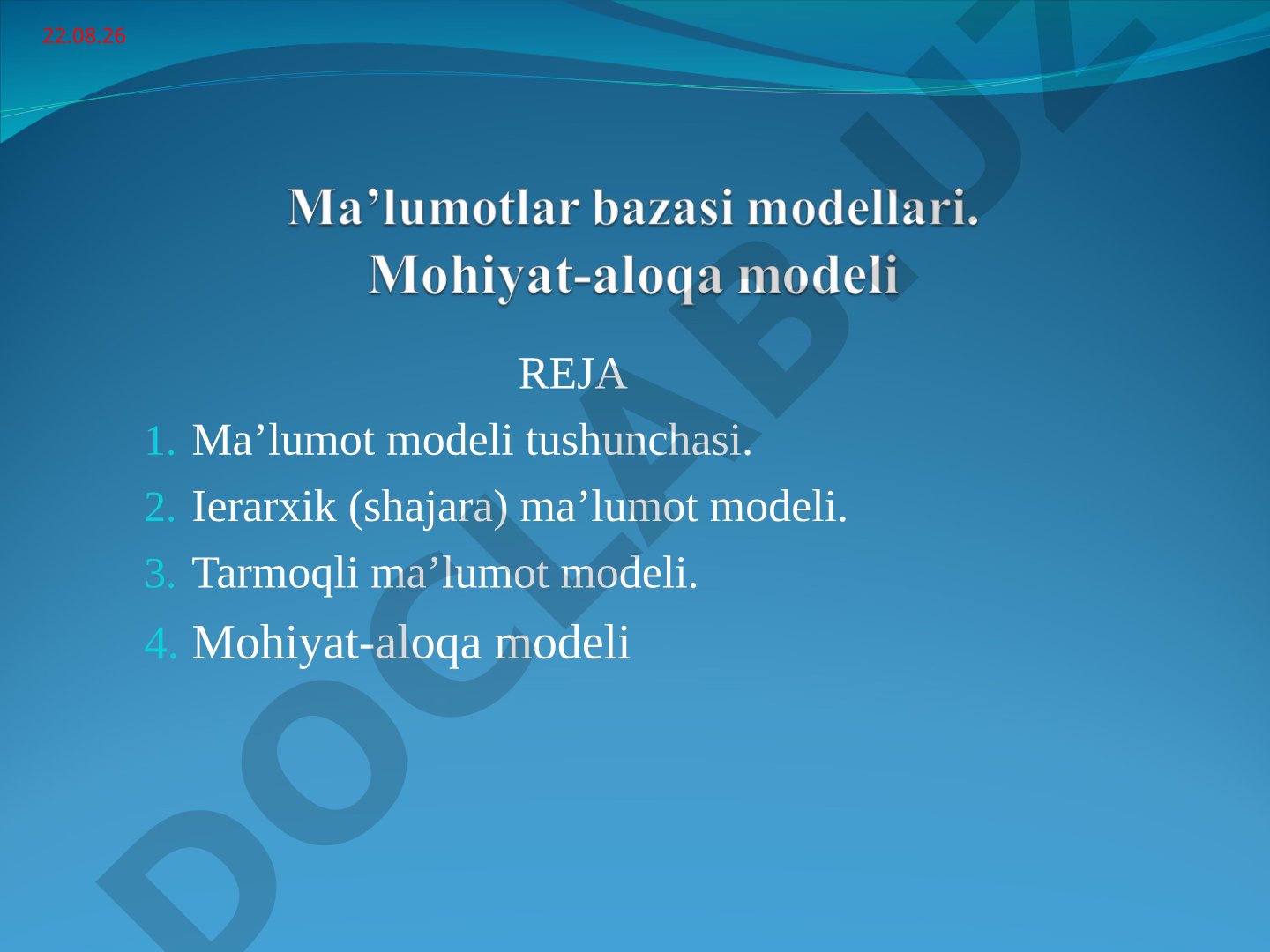 22.08.26

Ma’lumotlar bazasi modellari. Mohiyat-aloqa modeli

REJA

1. Ma’lumot modeli tushunchasi.
2. Ierarxik (shajara) ma’lumot modeli.
3. Tarmoqli ma’lumot modeli.
4. Mohiyat-aloqa modeli

DOCLAB.UZ